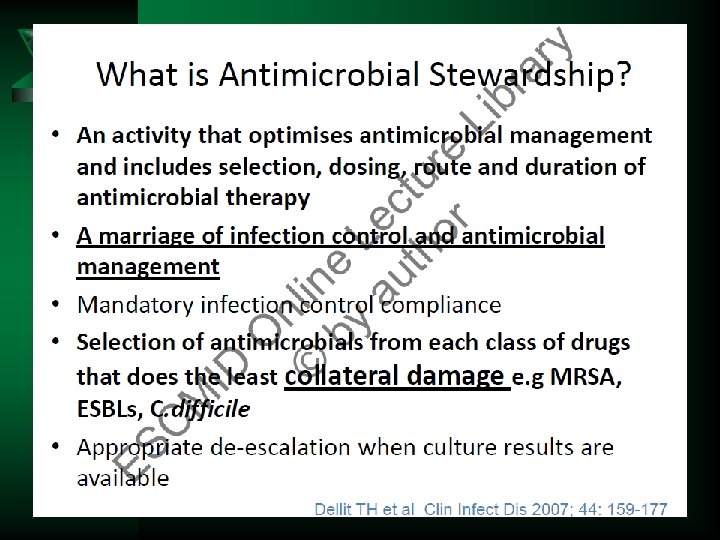 What is Antimicrobial Stewardship?

• An activity that optimises antimicrobial management and includes selection, dosing, route and duration of antimicrobial therapy

• A marriage of infection control and antimicrobial management

• Mandatory infection control compliance

• Selection of antimicrobials from each class of drugs that does the least collateral damage e.g MRSA, ESBLs, C.difficile

• Appropriate de-escalation when culture results are available

Dellit TH et al Clin Infect Dis 2007; 44: 159-177

ESCMID Online Lecture Library
© by author